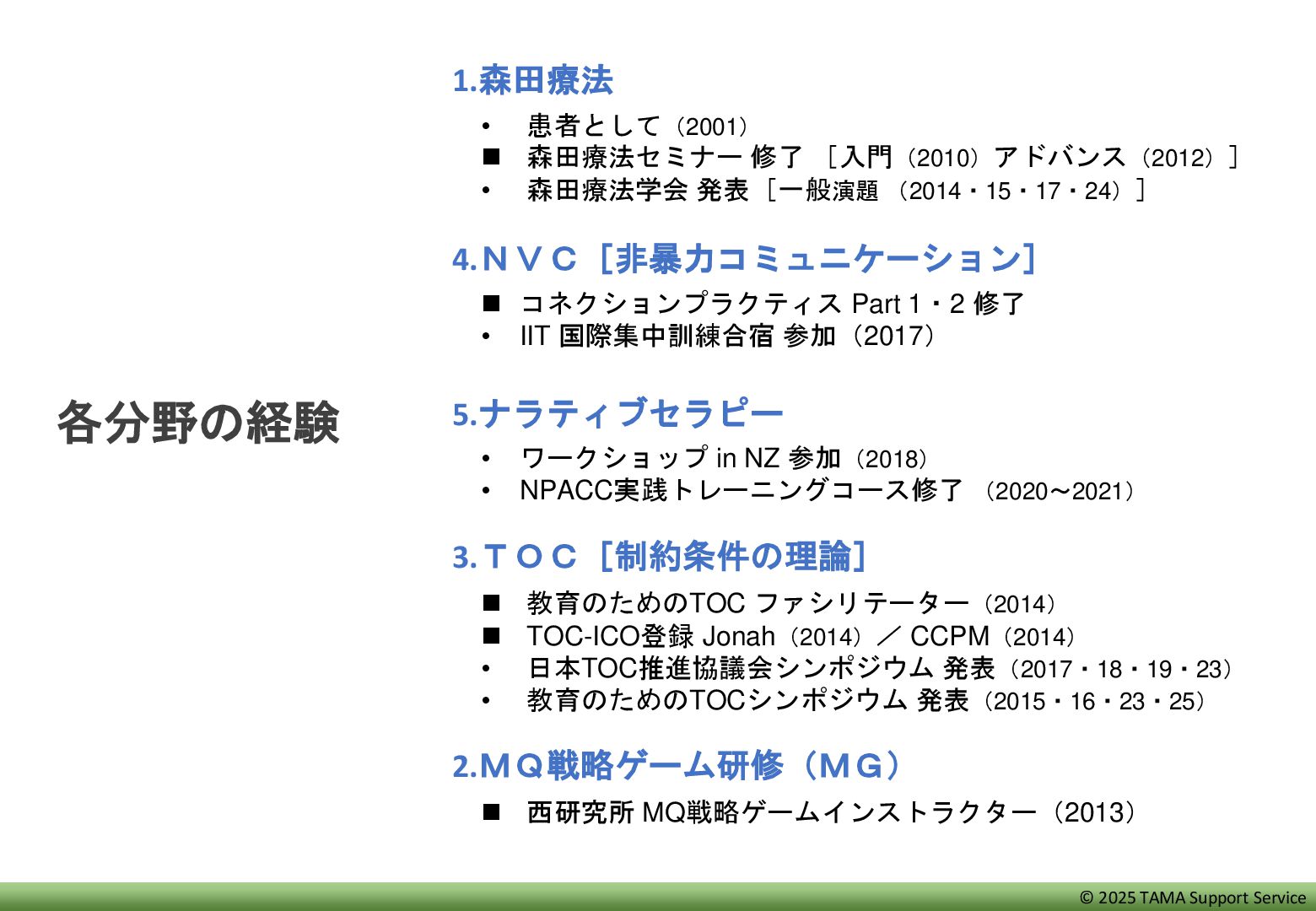 各分野の経験

1.森田療法

• 患者として（2001）
■ 森田療法セミナー 修了 ［入門（2010）アドバンス（2012）］
• 森田療法学会 発表［一般演題 （2014・15・17・24）］

4.ＮＶＣ［非暴力コミュニケーション］

■ コネクションプラクティス Part 1・2 修了
• IIT 国際集中訓練合宿 参加（2017）

5.ナラティブセラピー

• ワークショップ in NZ 参加（2018）
• NPACC実践トレーニングコース修了 （2020〜2021）

3.ＴＯＣ［制約条件の理論］

■ 教育のためのTOC ファシリテーター（2014）
■ TOC-ICO登録 Jonah（2014）／ CCPM（2014）
• 日本TOC推進協議会シンポジウム 発表（2017・18・19・23）
• 教育のためのTOCシンポジウム 発表（2015・16・23・25）

2.ＭＱ戦略ゲーム研修（ＭＧ）

■ 西研究所 MQ戦略ゲームインストラクター（2013）

© 2025 TAMA Support Service